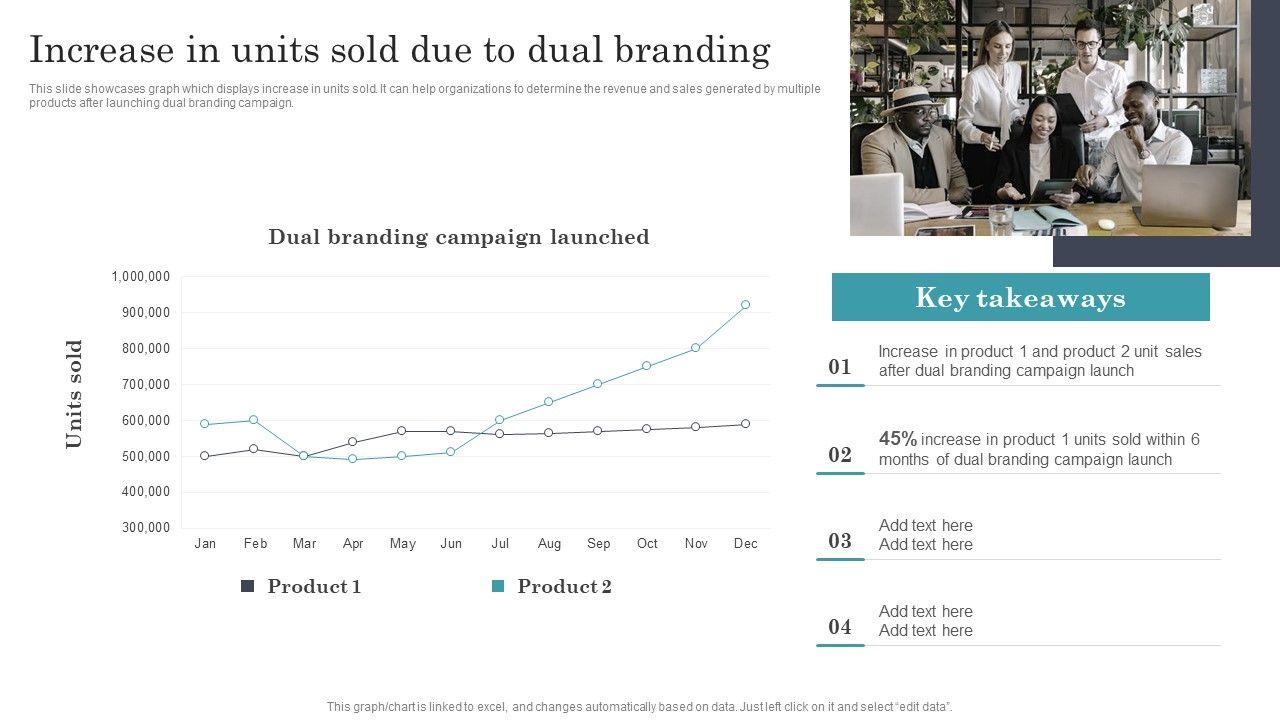 Increase in units sold due to dual branding

This slide showcases graph which displays increase in units sold. It can help organizations to determine the revenue and sales generated by multiple products after launching dual branding campaign.

Dual branding campaign launched

Units sold

1,000,000
900,000
800,000
700,000
600,000
500,000
400,000
300,000

Jan Feb Mar Apr May Jun Jul Aug Sep Oct Nov Dec

Product 1
Product 2

Key takeaways

01
Increase in product 1 and product 2 unit sales after dual branding campaign launch

02
45% increase in product 1 units sold within 6 months of dual branding campaign launch

03
Add text here
Add text here

04
Add text here
Add text here

This graph/chart is linked to excel, and changes automatically based on data. Just left click on it and select "edit data".